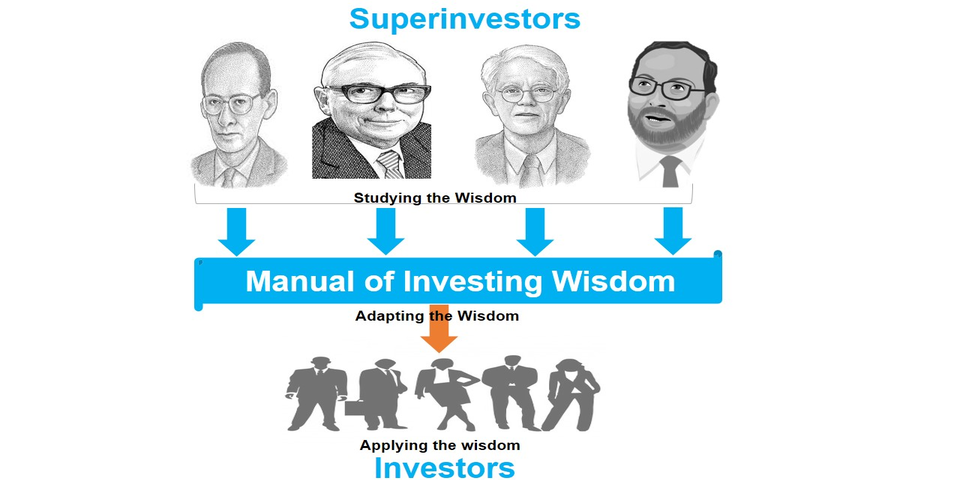 Superinvestors

Studying the Wisdom

Manual of Investing Wisdom

Adapting the Wisdom

Applying the wisdom

Investors